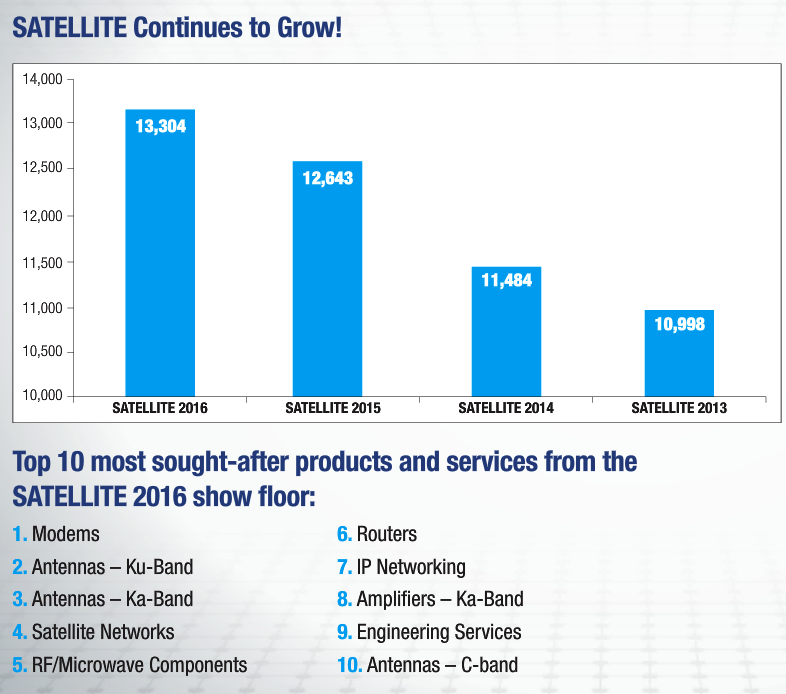 SATELLITE Continues to Grow!

14,000
13,000
12,500
12,000
11,500
11,000
10,500
10,000

13,304
12,643
11,484
10,998

SATELLITE 2016
SATELLITE 2015
SATELLITE 2014
SATELLITE 2013

Top 10 most sought-after products and services from the SATELLITE 2016 show floor:

1. Modems
2. Antennas – Ku-Band
3. Antennas – Ka-Band
4. Satellite Networks
5. RF/Microwave Components

6. Routers
7. IP Networking
8. Amplifiers – Ka-Band
9. Engineering Services
10. Antennas – C-band